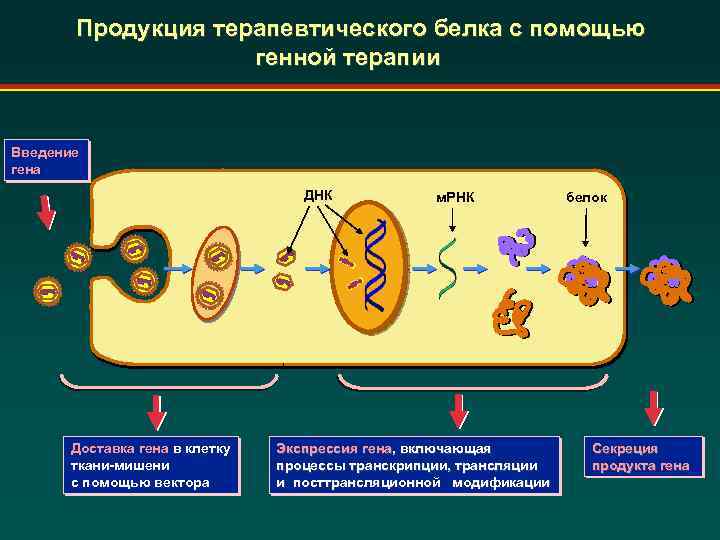 Продукция терапевтического белка с помощью генной терапии

Введение гена

ДНК

мРНК

белок

Доставка гена в клетку ткани-мишени с помощью вектора

Экспрессия гена, включающая процессы транскрипции, трансляции и посттрансляционной модификации

Секреция продукта гена